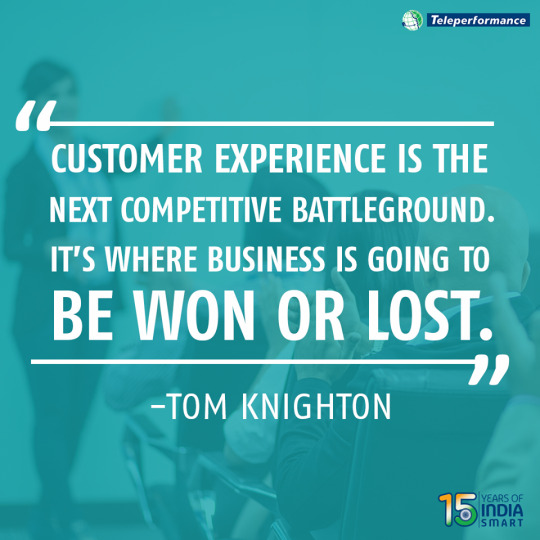 Teleperformance

“CUSTOMER EXPERIENCE IS THE NEXT COMPETITIVE BATTLEGROUND. IT’S WHERE BUSINESS IS GOING TO BE WON OR LOST.”

–TOM KNIGHTON

15 YEARS OF INDIA SMART